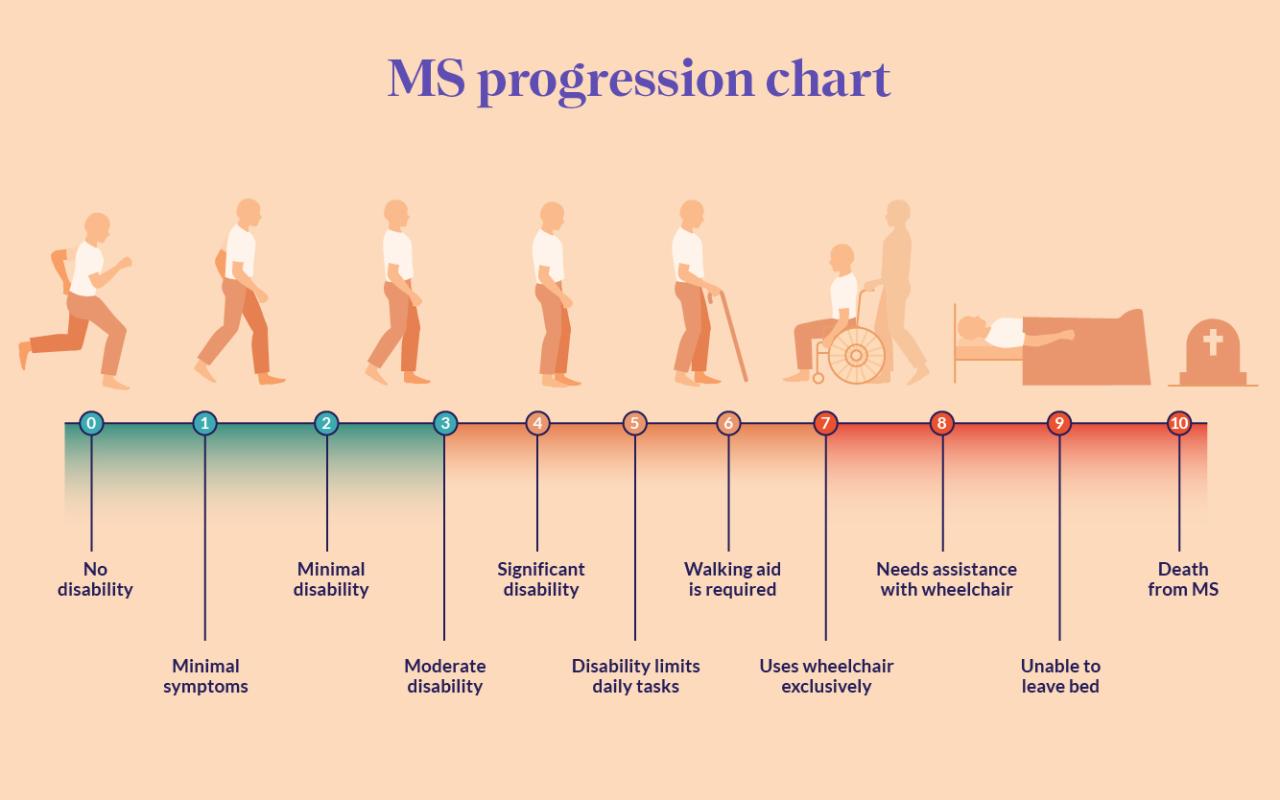 MS progression chart

0 No disability

1 Minimal symptoms

2 Minimal disability

3 Moderate disability

4 Significant disability

5 Disability limits daily tasks

6 Walking aid is required

7 Uses wheelchair exclusively

8 Needs assistance with wheelchair

9 Unable to leave bed

10 Death from MS